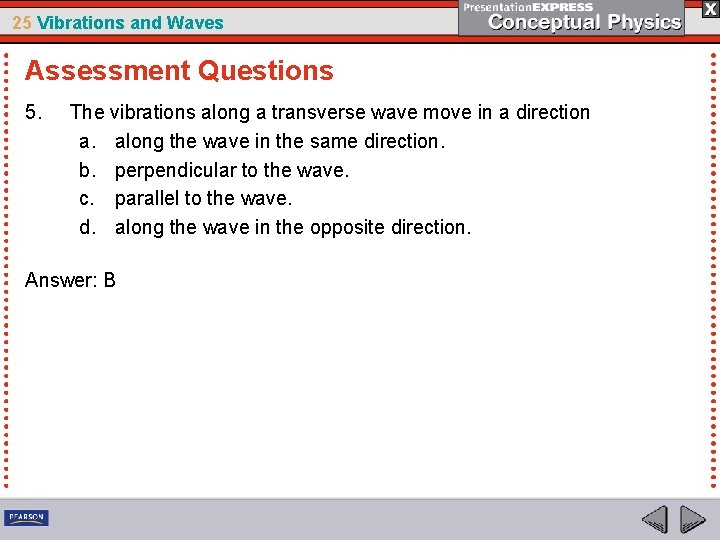 25 Vibrations and Waves

PresentationEXPRESS
Conceptual Physics

X

Assessment Questions

5. The vibrations along a transverse wave move in a direction
a. along the wave in the same direction.
b. perpendicular to the wave.
c. parallel to the wave.
d. along the wave in the opposite direction.

Answer: B

PEARSON